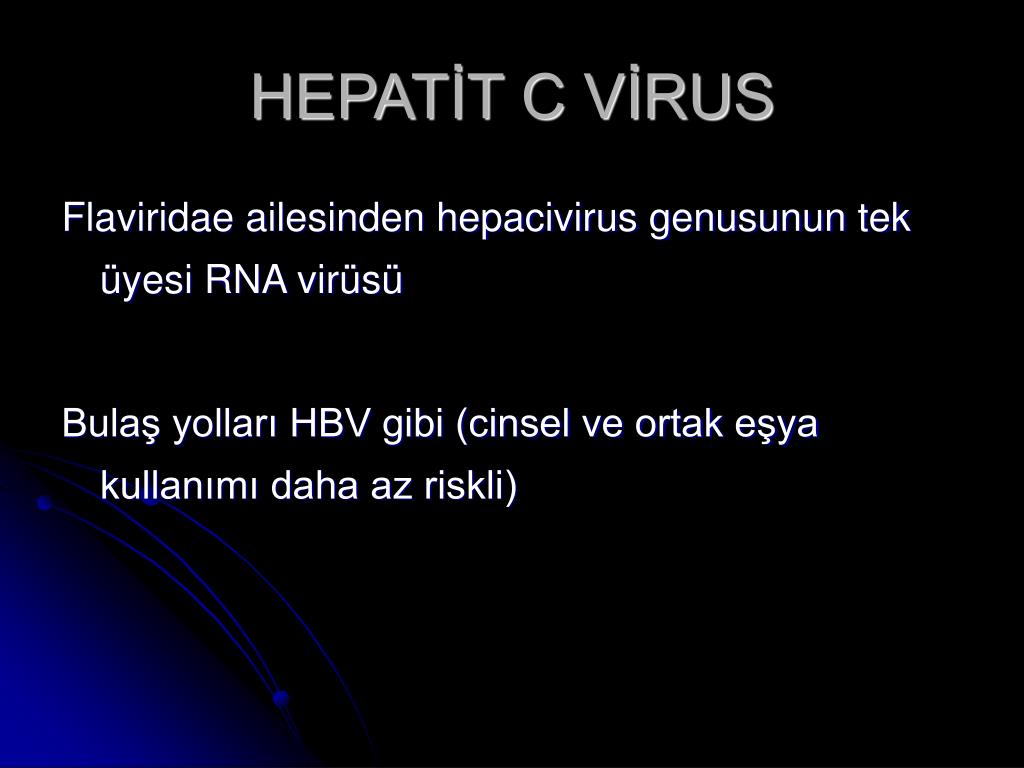 HEPATİT C VİRUS

Flaviridae ailesinden hepacivirus genusunun tek üyesi RNA virüsü

Bulaş yolları HBV gibi (cinsel ve ortak eşya kullanımı daha az riskli)